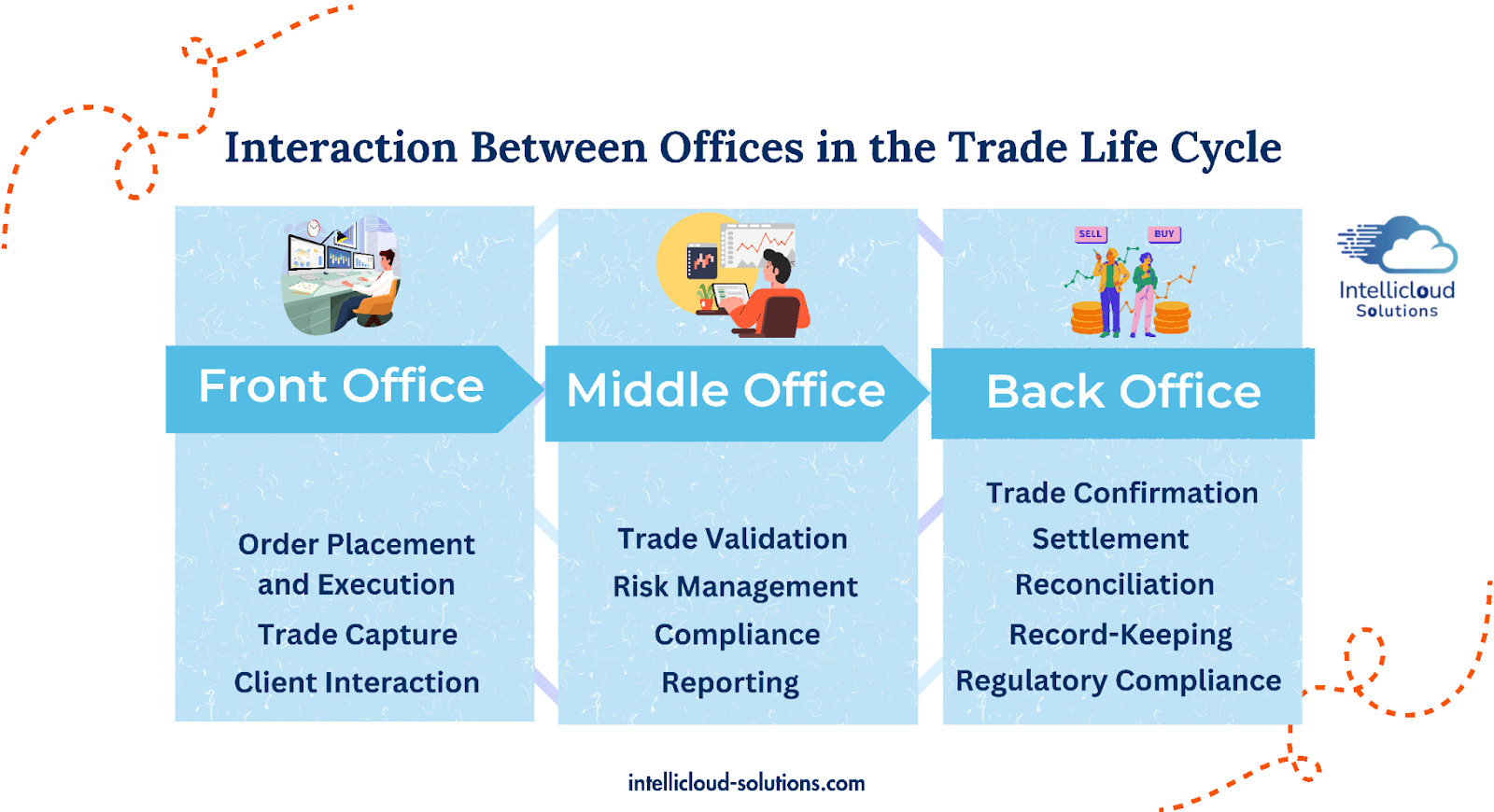 Interaction Between Offices in the Trade Life Cycle

Front Office

Order Placement and Execution

Trade Capture

Client Interaction

Middle Office

Trade Validation

Risk Management

Compliance

Reporting

SELL BUY

Back Office

Trade Confirmation

Settlement

Reconciliation

Record-Keeping

Regulatory Compliance

Intellicloud Solutions

intellicloud-solutions.com